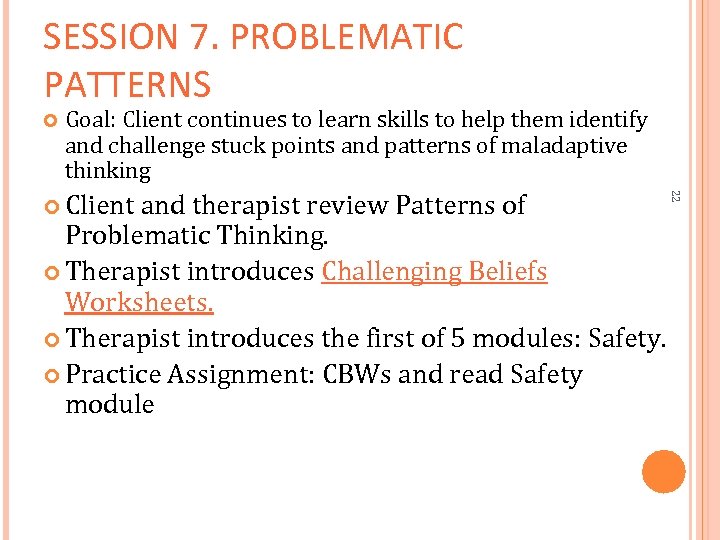 SESSION 7. PROBLEMATIC PATTERNS

Goal: Client continues to learn skills to help them identify and challenge stuck points and patterns of maladaptive thinking

Client and therapist review Patterns of Problematic Thinking.

Therapist introduces Challenging Beliefs Worksheets.

Therapist introduces the first of 5 modules: Safety.

Practice Assignment: CBWs and read Safety module

22